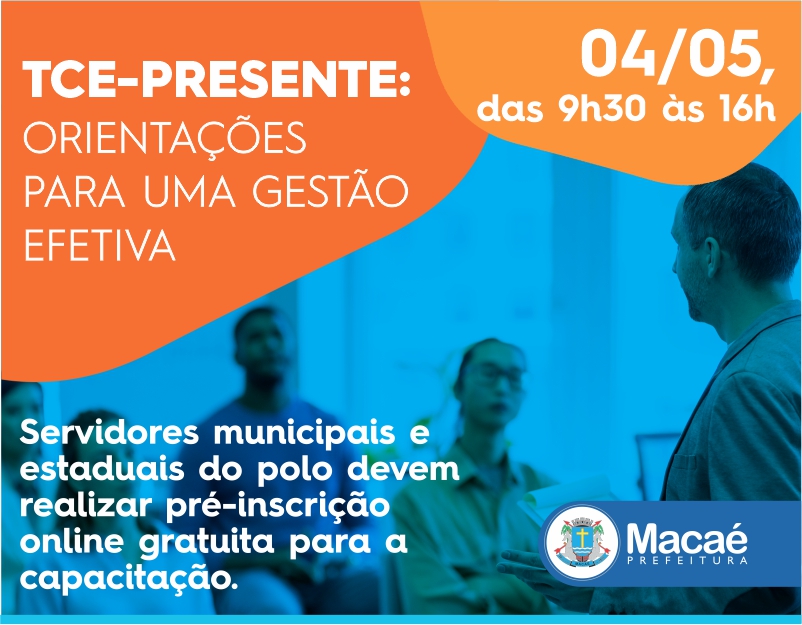 TCE-PRESENTE:
ORIENTAÇÕES PARA UMA GESTÃO EFETIVA

04/05,
das 9h30 às 16h

Servidores municipais e estaduais do polo devem realizar pré-inscrição online gratuita para a capacitação.

Macaé
PREFEITURA